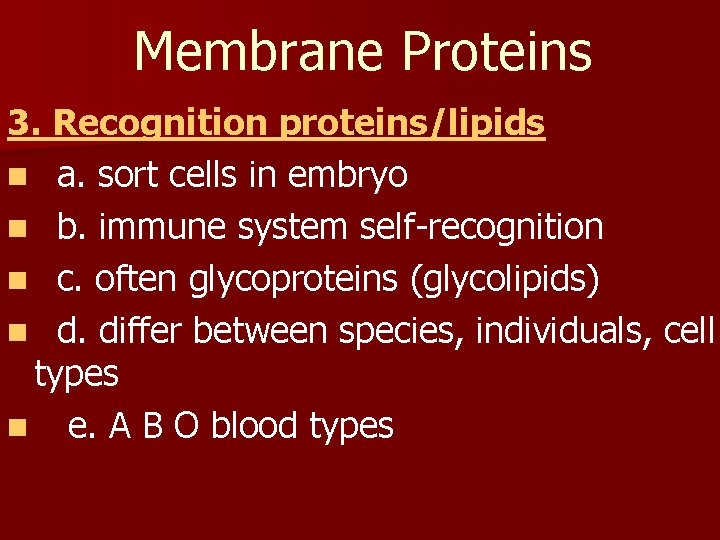 Membrane Proteins

3. Recognition proteins/lipids

a. sort cells in embryo

b. immune system self-recognition

c. often glycoproteins (glycolipids)

d. differ between species, individuals, cell types

e. A B O blood types